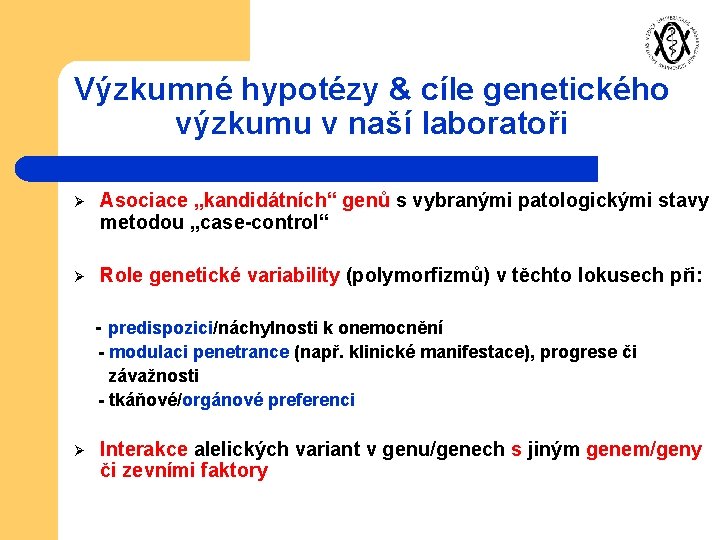 Výzkumné hypotézy & cíle genetického výzkumu v naší laboratoři

➢ Asociace „kandidátních“ genů s vybranými patologickými stavy metodou „case-control“

➢ Role genetické variability (polymorfizmů) v těchto lokusech při:

- predispozici/náchylnosti k onemocnění
- modulaci penetrance (např. klinické manifestace), progrese či závažnosti
- tkáňové/orgánové preferenci

➢ Interakce alelických variant v genu/genech s jiným genem/geny či zevními faktory